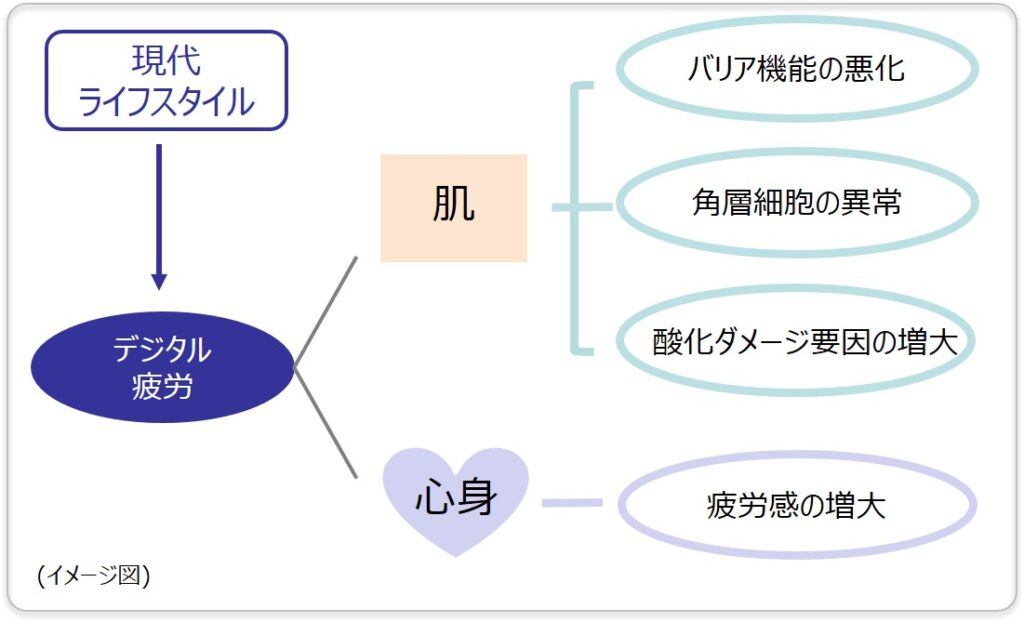 現代
ライフスタイル

デジタル
疲労

肌

バリア機能の悪化

角層細胞の異常

酸化ダメージ要因の増大

心身

疲労感の増大

(イメージ図)